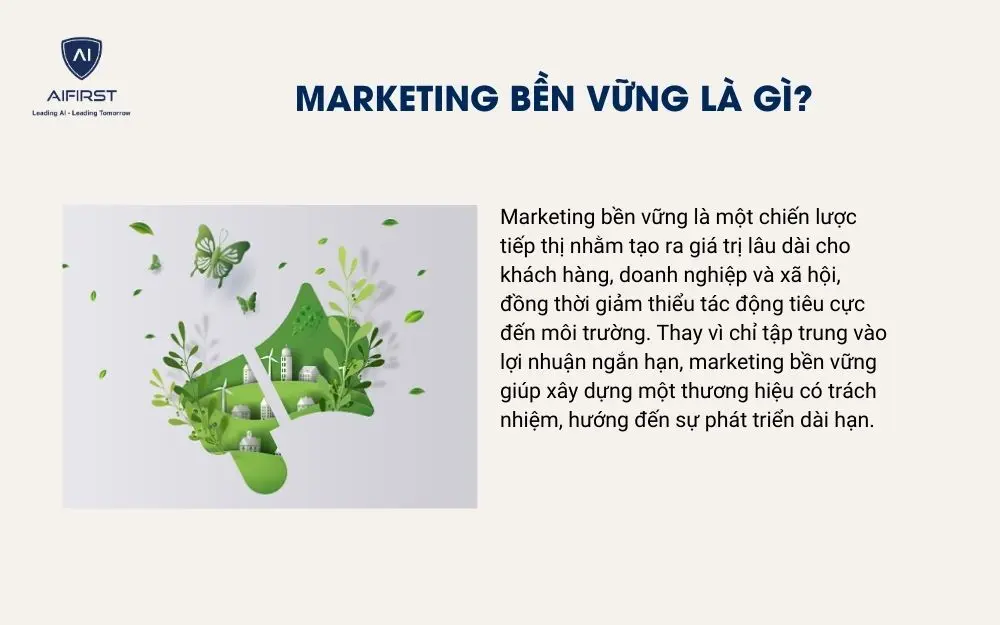 AI
AIFIRST
Leading AI - Leading Tomorrow

MARKETING BỀN VỮNG LÀ GÌ?

Marketing bền vững là một chiến lược tiếp thị nhằm tạo ra giá trị lâu dài cho khách hàng, doanh nghiệp và xã hội, đồng thời giảm thiểu tác động tiêu cực đến môi trường. Thay vì chỉ tập trung vào lợi nhuận ngắn hạn, marketing bền vững giúp xây dựng một thương hiệu có trách nhiệm, hướng đến sự phát triển dài hạn.